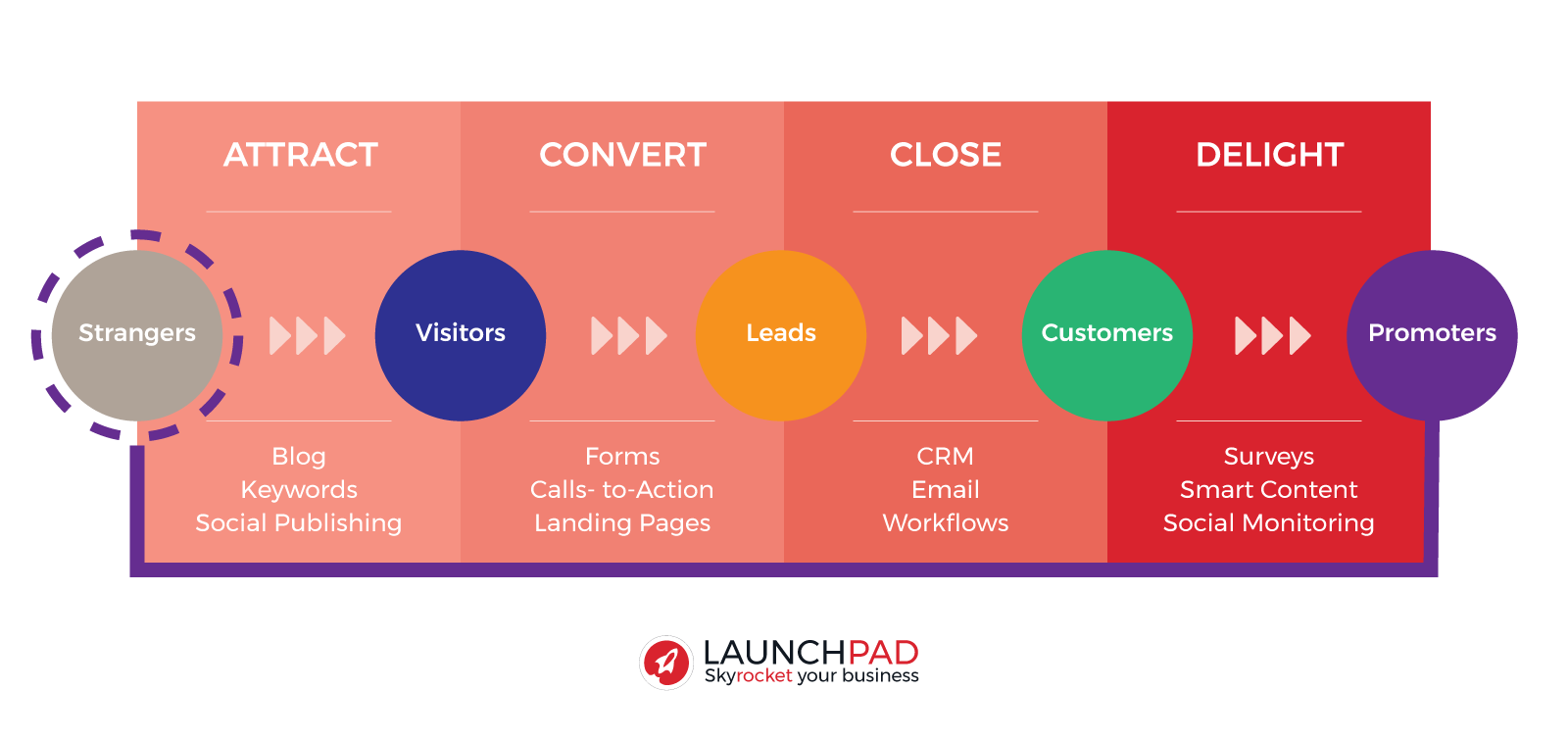 ATTRACT

CONVERT

CLOSE

DELIGHT

Strangers

Visitors

Leads

Customers

Promoters

Blog
Keywords
Social Publishing

Forms
Calls- to-Action
Landing Pages

CRM
Email
Workflows

Surveys
Smart Content
Social Monitoring

LAUNCHPAD
Skyrocket your business